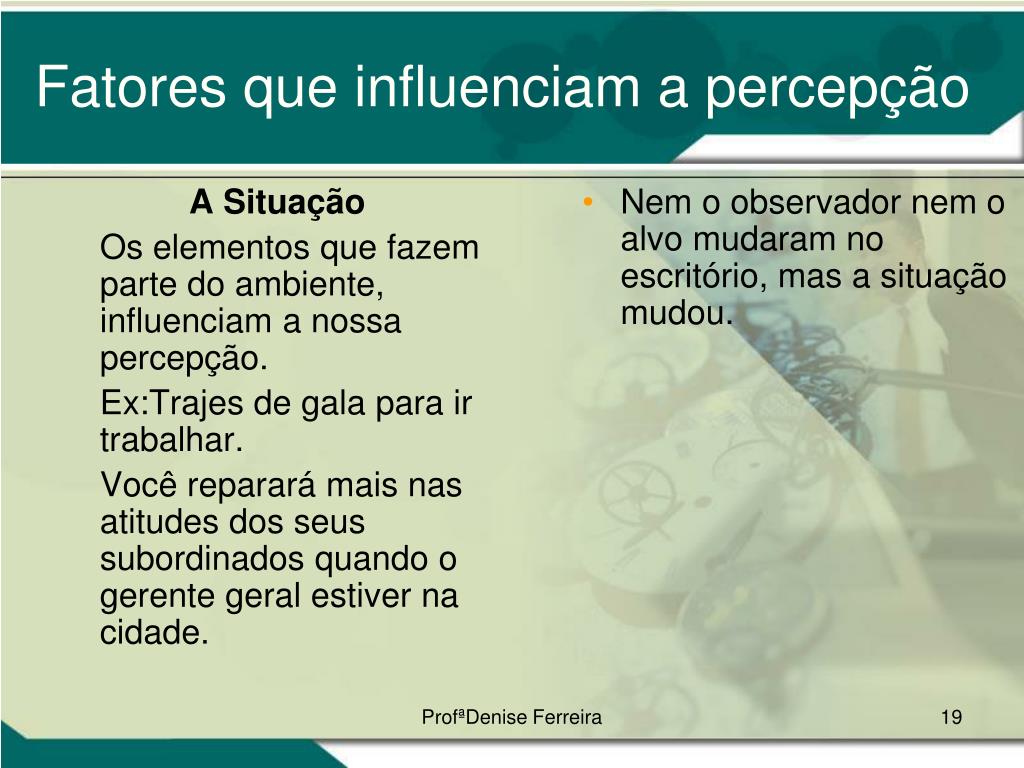 Fatores que influenciam a percepção

A Situação

Os elementos que fazem parte do ambiente, influenciam a nossa percepção.

Ex:Trajes de gala para ir trabalhar.

Você reparará mais nas atitudes dos seus subordinados quando o gerente geral estiver na cidade.

• Nem o observador nem o alvo mudaram no escritório, mas a situação mudou.

ProfªDenise Ferreira

19